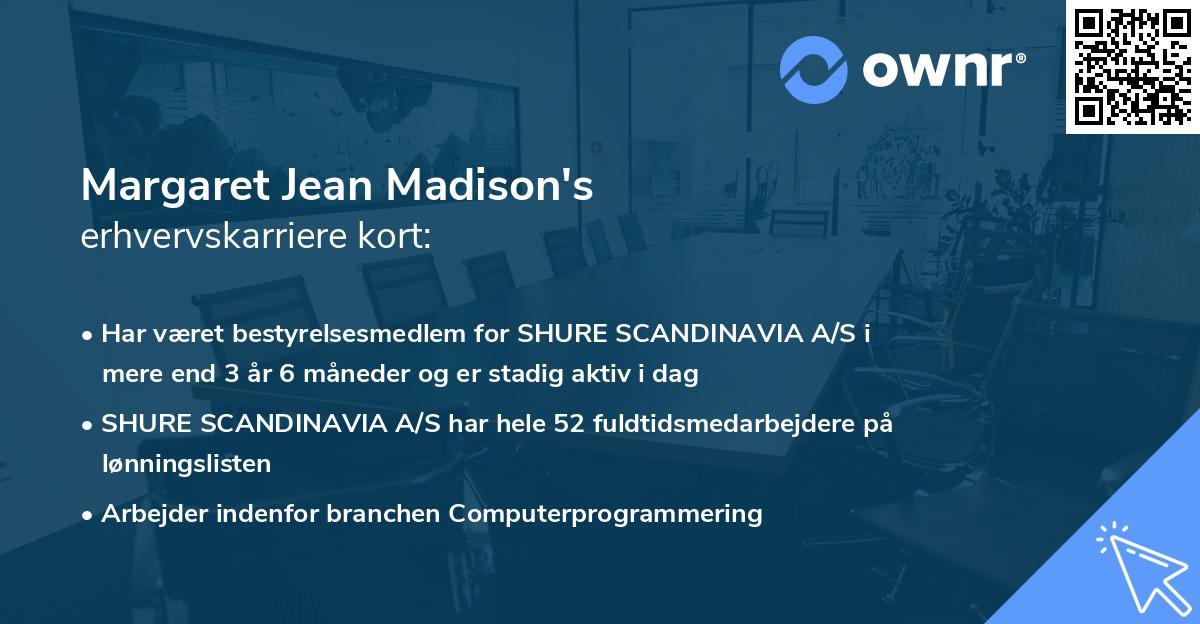 ownr®

Margaret Jean Madison's
erhvervskarriere kort:

• Har været bestyrelsesmedlem for SHURE SCANDINAVIA A/S i mere end 3 år 6 måneder og er stadig aktiv i dag

• SHURE SCANDINAVIA A/S har hele 52 fuldtidsmedarbejdere på lønningslisten

• Arbejder indenfor branchen Computerprogrammering